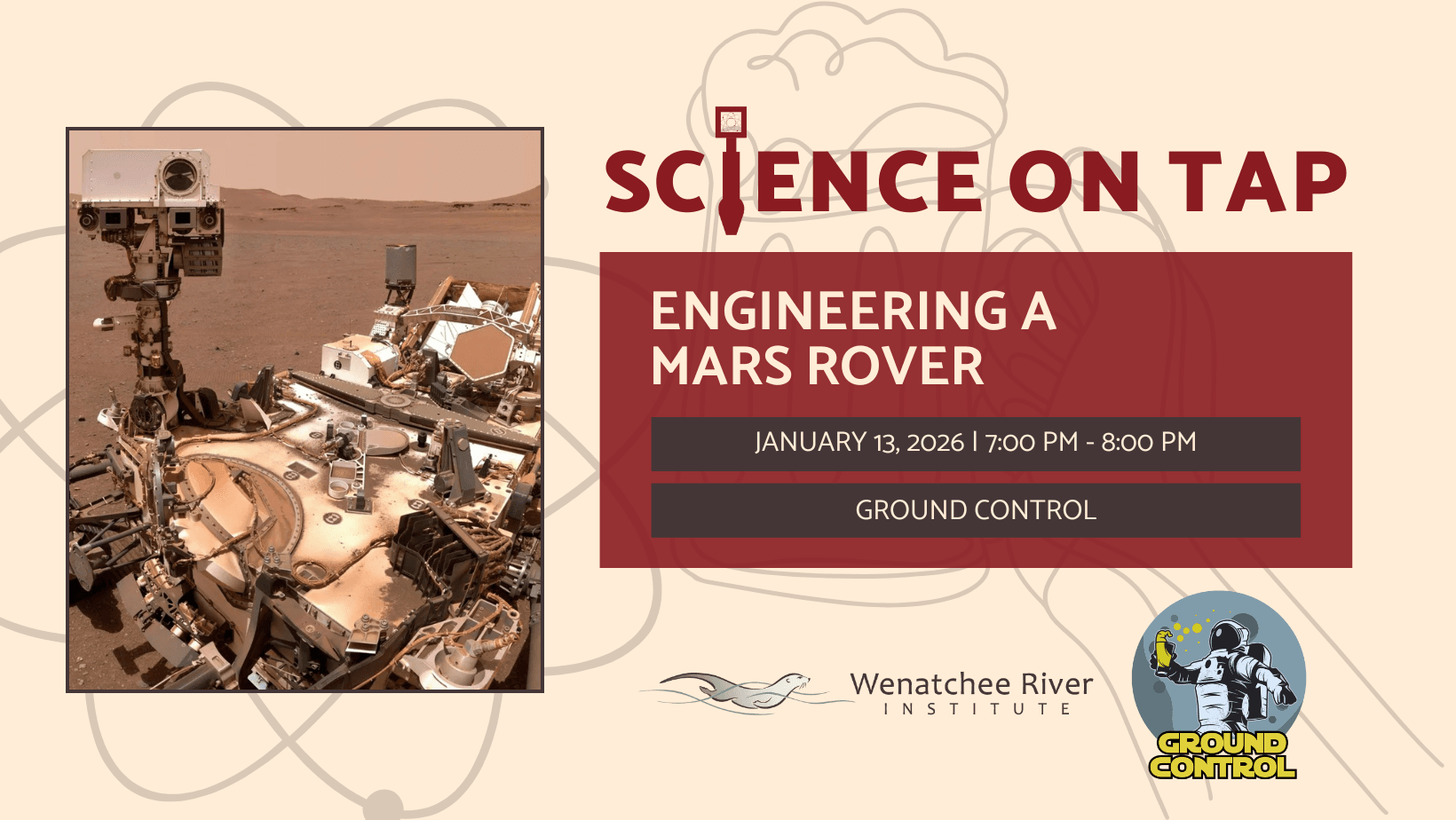 SCIENCE ON TAP

ENGINEERING A MARS ROVER

JANUARY 13, 2026 | 7:00 PM - 8:00 PM

GROUND CONTROL

Wenatchee River INSTITUTE

GROUND CONTROL